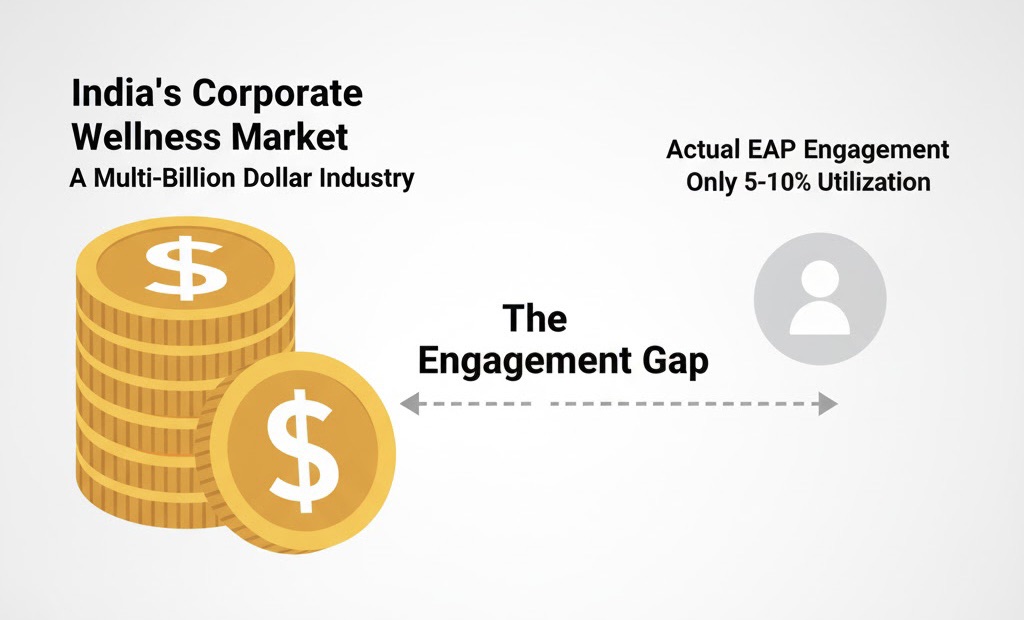 India's Corporate Wellness Market
A Multi-Billion Dollar Industry

Actual EAP Engagement
Only 5-10% Utilization

$

$

The Engagement Gap